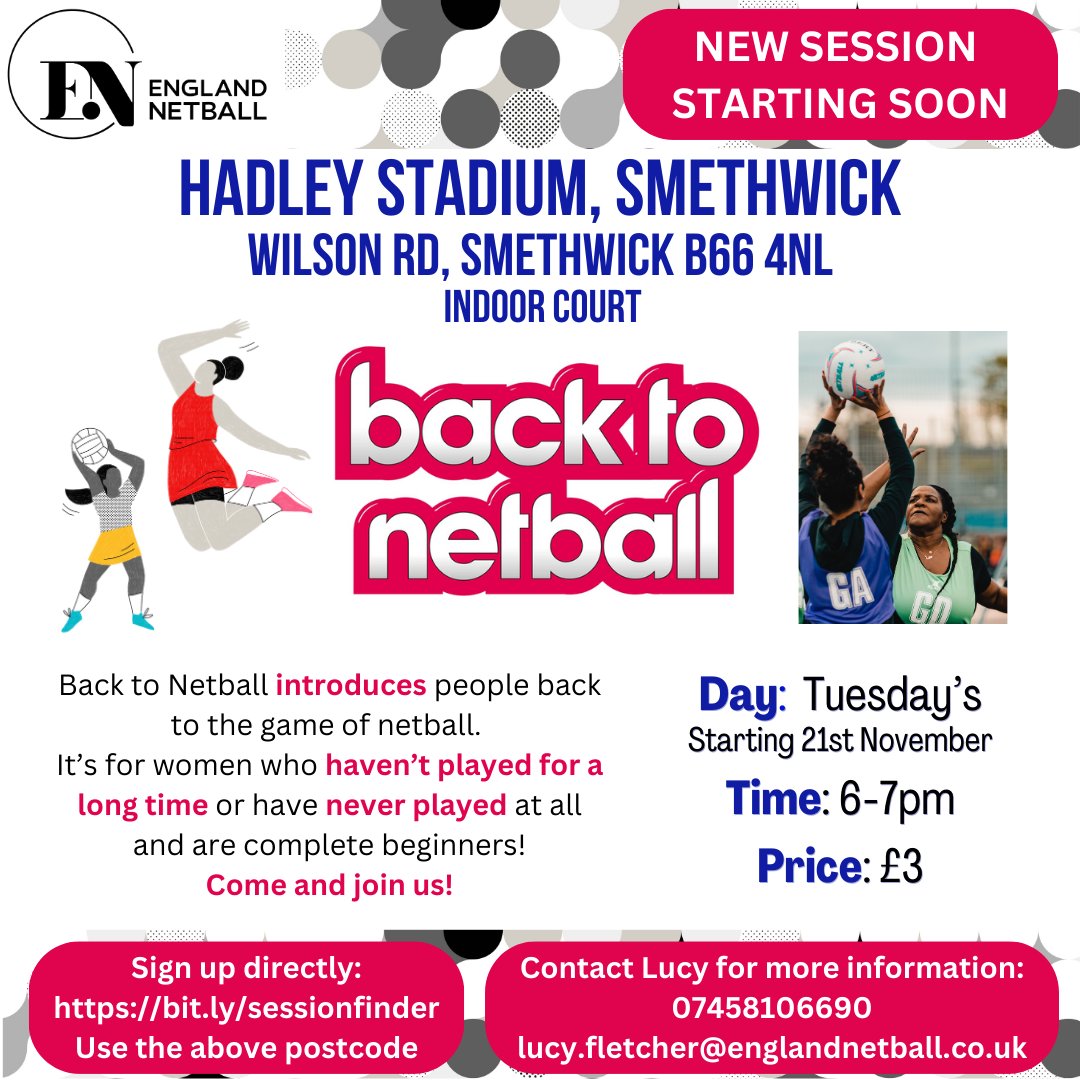 EN ENGLAND NETBALL

NEW SESSION STARTING SOON

HADLEY STADIUM, SMETHWICK
WILSON RD, SMETHWICK B66 4NL
INDOOR COURT

back to netball

GA GD

Back to Netball introduces people back to the game of netball.
It's for women who haven't played for a long time or have never played at all and are complete beginners!
Come and join us!

Day: Tuesday's
Starting 21st November
Time: 6-7pm
Price: £3

Sign up directly:
https://bit.ly/sessionfinder
Use the above postcode

Contact Lucy for more information:
07458106690
lucy.fletcher@englandnetball.co.uk